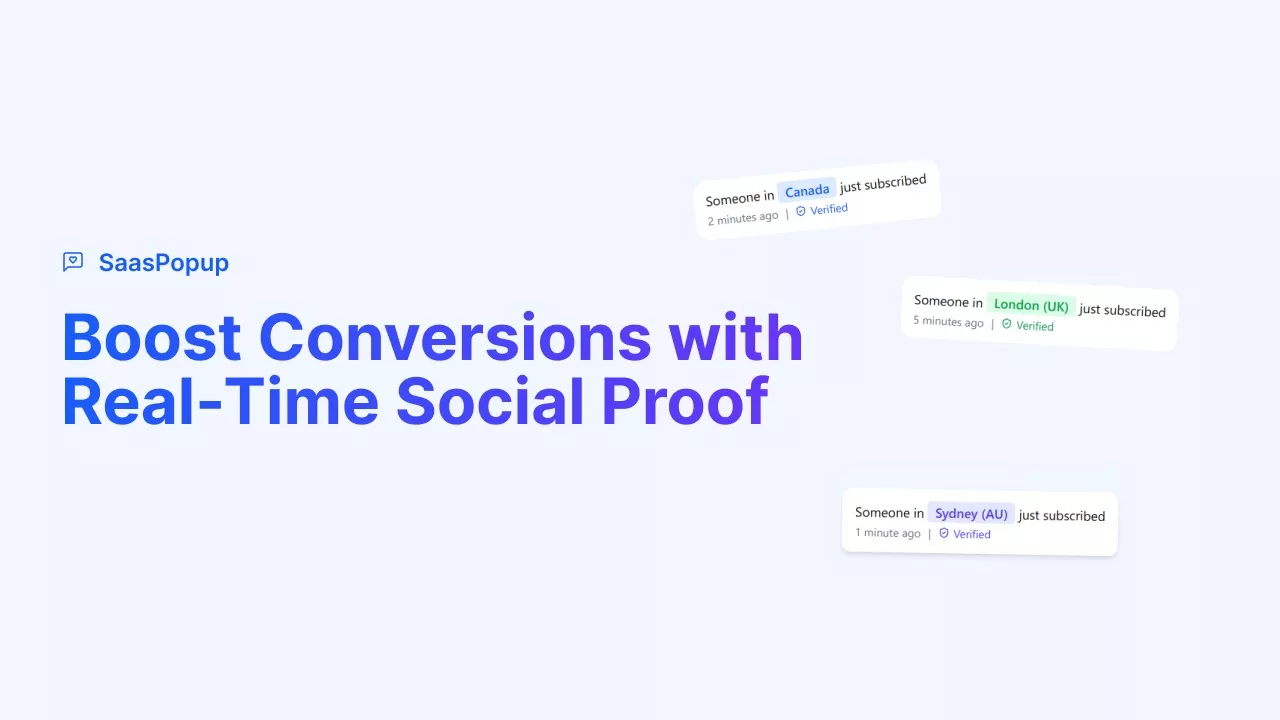 SaasPopup

Boost Conversions with Real-Time Social Proof

Someone in Canada just subscribed
2 minutes ago | Verified

Someone in London (UK) just subscribed
5 minutes ago | Verified

Someone in Sydney (AU) just subscribed
1 minute ago | Verified